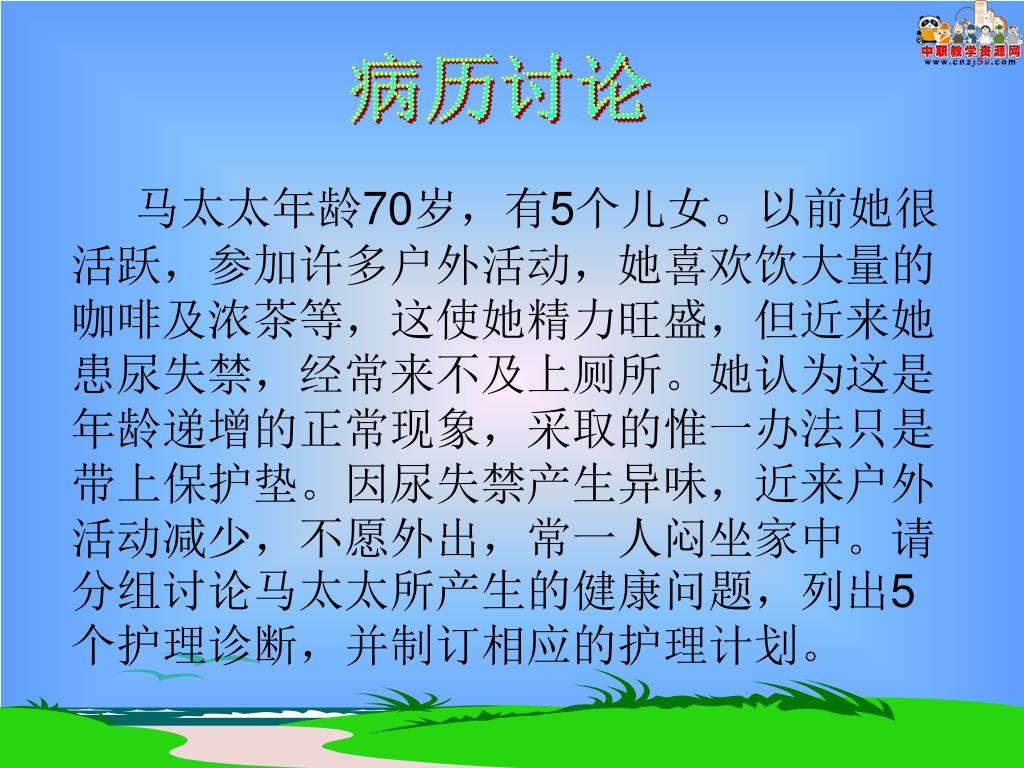 中职教学资源网
www.cnzj5u.com

病历讨论

马太太年龄70岁，有5个儿女。以前她很活跃，参加许多户外活动，她喜欢饮大量的咖啡及浓茶等，这使她精力旺盛，但近来她患尿失禁，经常来不及上厕所。她认为这是年龄递增的正常现象，采取的惟一办法只是带上保护垫。因尿失禁产生异味，近来户外活动减少，不愿外出，常一人闷坐家中。请分组讨论马太太所产生的健康问题，列出5个护理诊断，并制订相应的护理计划。